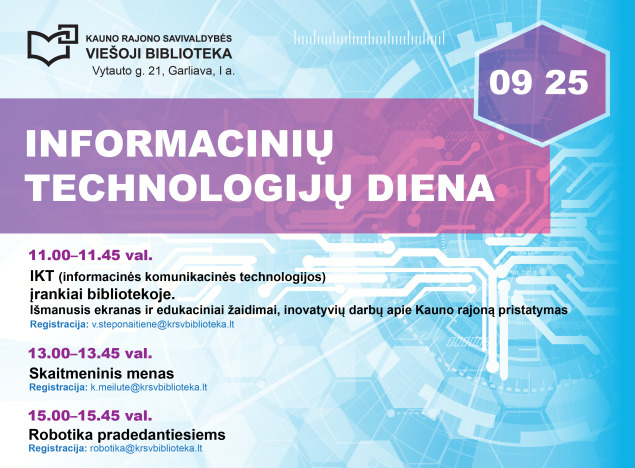 KAUNO RAJONO SAVIVALDYBĖS
VIEŠOJI BIBLIOTEKA
Vytauto g. 21, Garliava, I a.

09 25

INFORMACINIŲ TECHNOLOGIJŲ DIENA

11.00–11.45 val.
IKT (informacinės komunikacinės technologijos) įrankiai bibliotekoje.
Išmanusis ekranas ir edukaciniai žaidimai, inovatyvių darbų apie Kauno rajoną pristatymas
Registracija: v.steponaitiene@krsvbiblioteka.lt

13.00–13.45 val.
Skaitmeninis menas
Registracija: k.meilute@krsvbiblioteka.lt

15.00–15.45 val.
Robotika pradedantiesiems
Registracija: robotika@krsvbiblioteka.lt